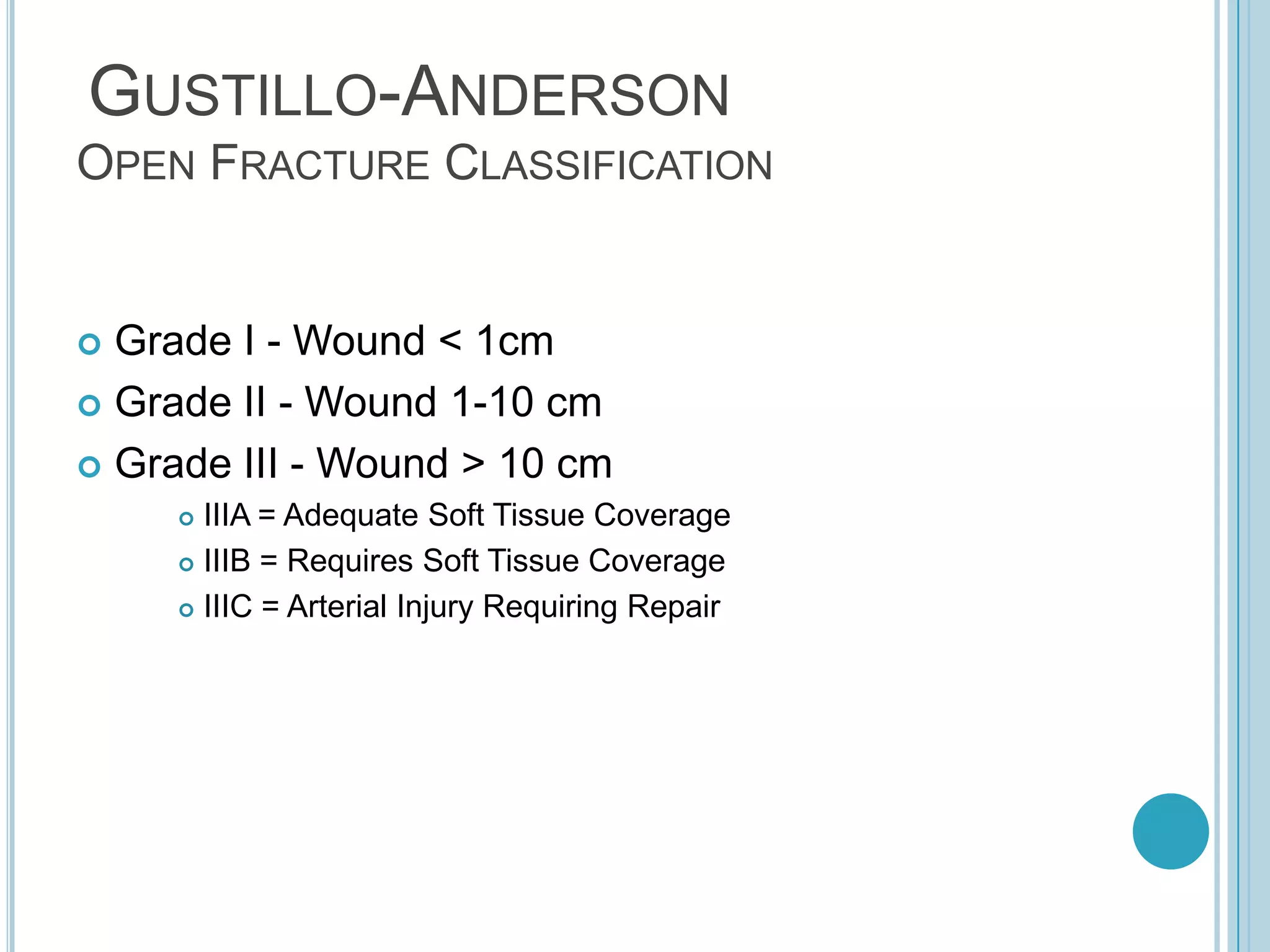 GUSTILLO-ANDERSON
OPEN FRACTURE CLASSIFICATION

Grade I - Wound < 1cm
Grade II - Wound 1-10 cm
Grade III - Wound > 10 cm
IIIA = Adequate Soft Tissue Coverage
IIIB = Requires Soft Tissue Coverage
IIIC = Arterial Injury Requiring Repair